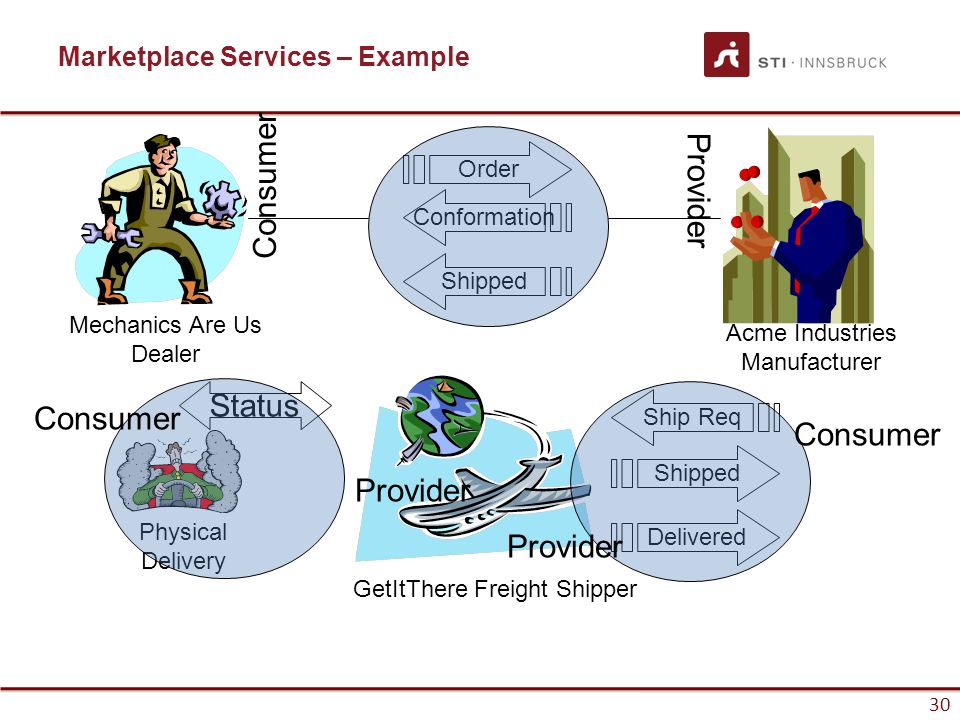 Marketplace Services – Example

STI · INNSBRUCK

Consumer

Order

Conformation

Shipped

Provider

Mechanics Are Us Dealer

Acme Industries Manufacturer

Consumer

Status

Physical Delivery

Provider

Provider

GetItThere Freight Shipper

Ship Req

Shipped

Delivered

Consumer

30